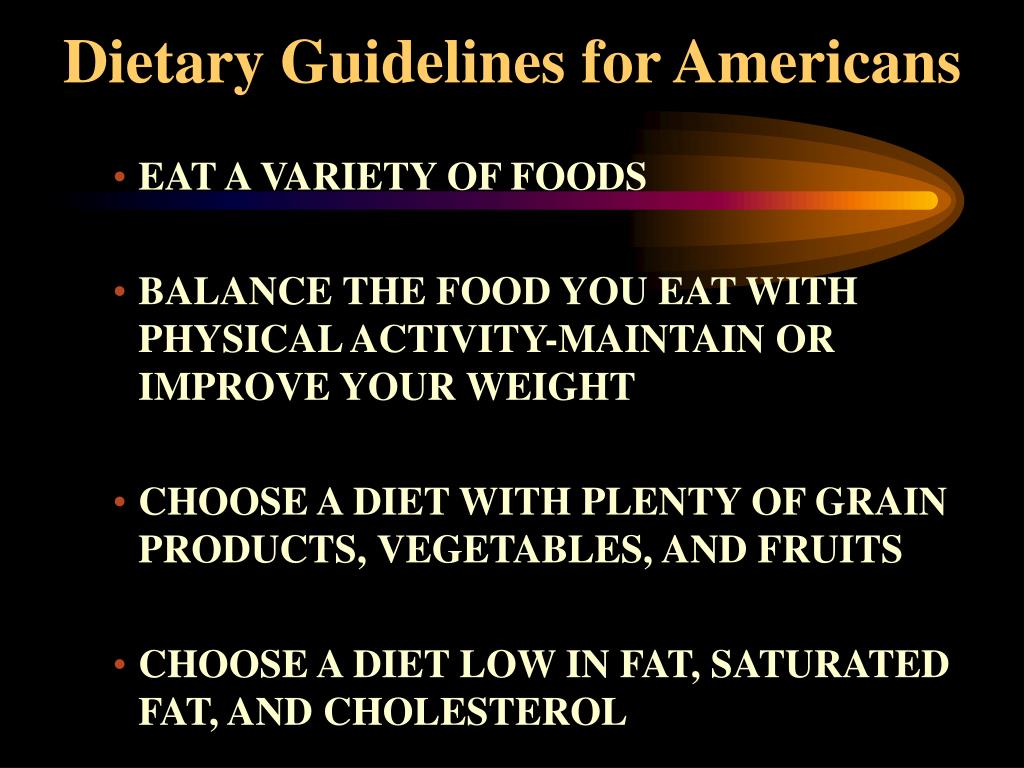 Dietary Guidelines for Americans

• EAT A VARIETY OF FOODS

• BALANCE THE FOOD YOU EAT WITH PHYSICAL ACTIVITY-MAINTAIN OR IMPROVE YOUR WEIGHT

• CHOOSE A DIET WITH PLENTY OF GRAIN PRODUCTS, VEGETABLES, AND FRUITS

• CHOOSE A DIET LOW IN FAT, SATURATED FAT, AND CHOLESTEROL